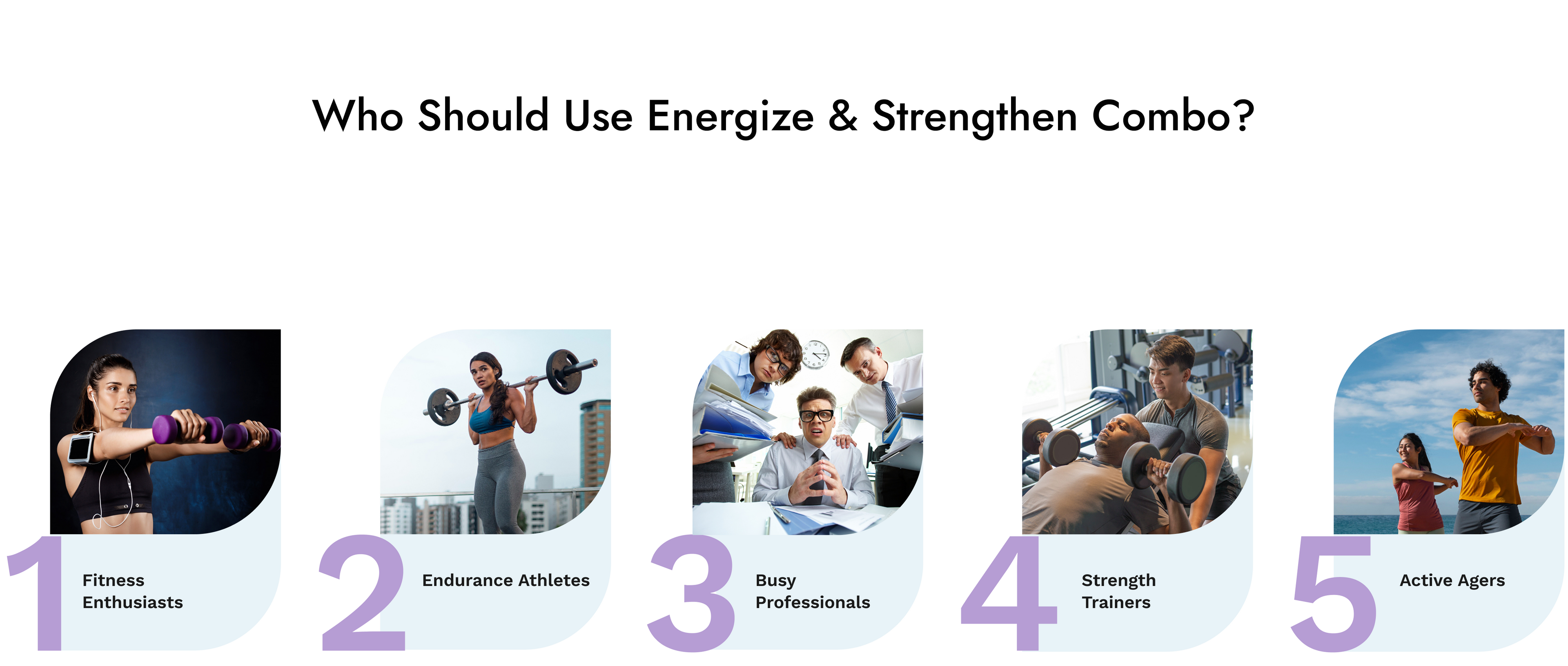 Who Should Use Energize & Strengthen Combo?

1 Fitness Enthusiasts

2 Endurance Athletes

3 Busy Professionals

4 Strength Trainers

5 Active Agers